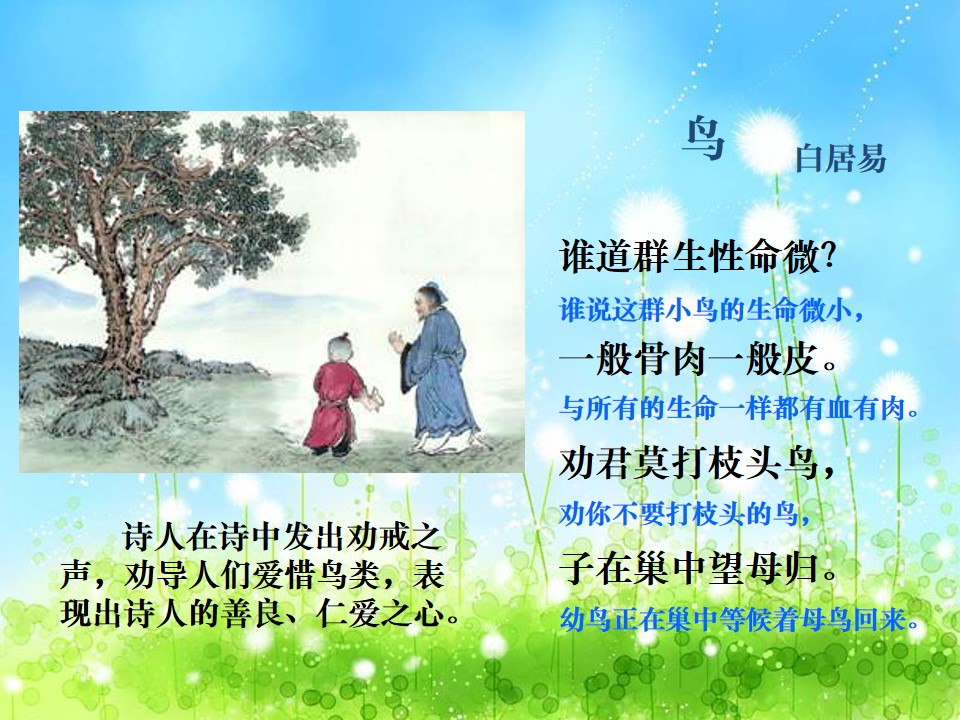 鸟 白居易

谁道群生性命微?
谁说这群小鸟的生命微小，
一般骨肉一般皮。
与所有的生命一样都有血有肉。
劝君莫打枝头鸟，
劝你不要打枝头的鸟，
子在巢中望母归。
幼鸟正在巢中等候着母鸟回来。

诗人在诗中发出劝戒之声，劝导人们爱惜鸟类，表现出诗人的善良、仁爱之心。